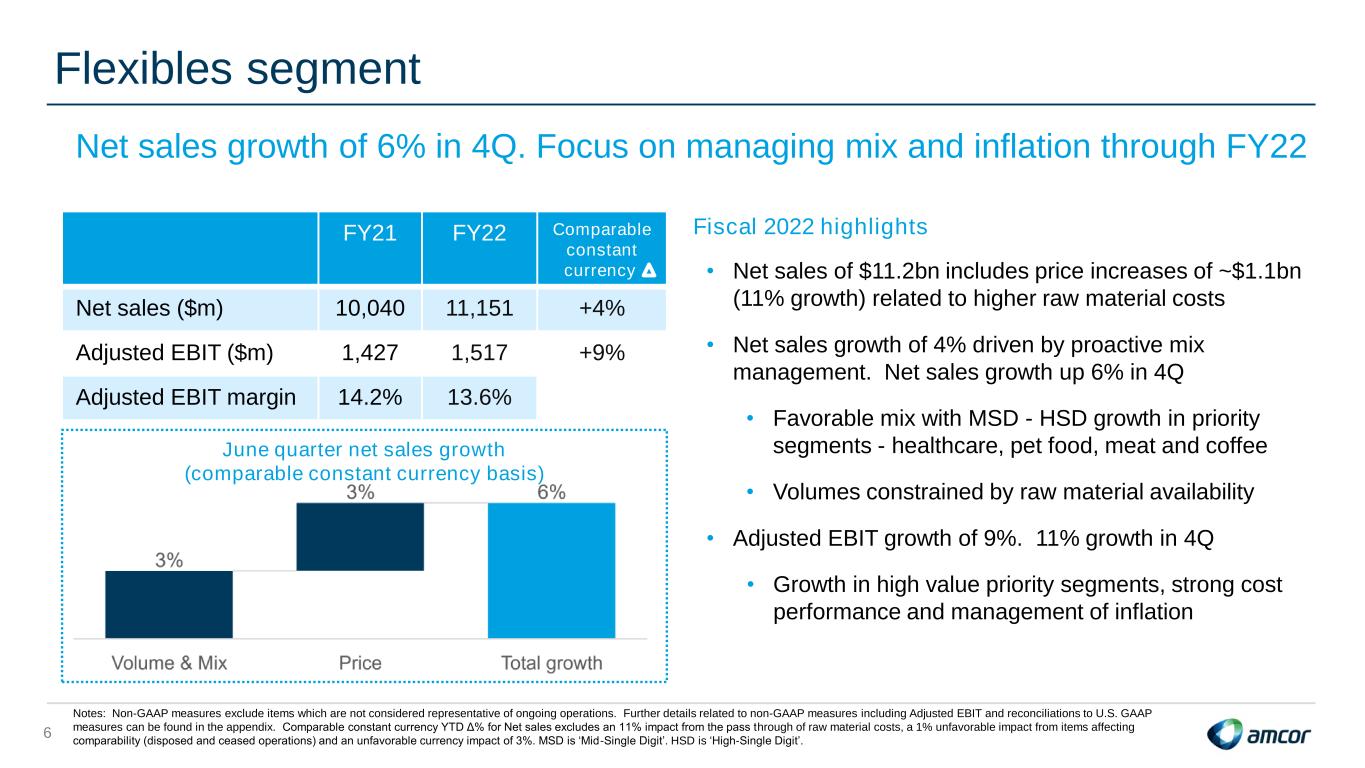 Flexibles segment

Net sales growth of 6% in 4Q. Focus on managing mix and inflation through FY22

| | FY21 | FY22 | Comparable constant currency Δ |
|---|---|---|---|
| Net sales ($m) | 10,040 | 11,151 | +4% |
| Adjusted EBIT ($m) | 1,427 | 1,517 | +9% |
| Adjusted EBIT margin | 14.2% | 13.6% | |

June quarter net sales growth (comparable constant currency basis)

3%
3%
6%
Volume & Mix
Price
Total growth

Fiscal 2022 highlights

• Net sales of $11.2bn includes price increases of ~$1.1bn (11% growth) related to higher raw material costs

• Net sales growth of 4% driven by proactive mix management. Net sales growth up 6% in 4Q

• Favorable mix with MSD - HSD growth in priority segments - healthcare, pet food, meat and coffee

• Volumes constrained by raw material availability

• Adjusted EBIT growth of 9%. 11% growth in 4Q

• Growth in high value priority segments, strong cost performance and management of inflation

Notes: Non-GAAP measures exclude items which are not considered representative of ongoing operations. Further details related to non-GAAP measures including Adjusted EBIT and reconciliations to U.S. GAAP measures can be found in the appendix. Comparable constant currency YTD Δ% for Net sales excludes an 11% impact from the pass through of raw material costs, a 1% unfavorable impact from items affecting comparability (disposed and ceased operations) and an unfavorable currency impact of 3%. MSD is 'Mid-Single Digit'. HSD is 'High-Single Digit'.

6

amcor